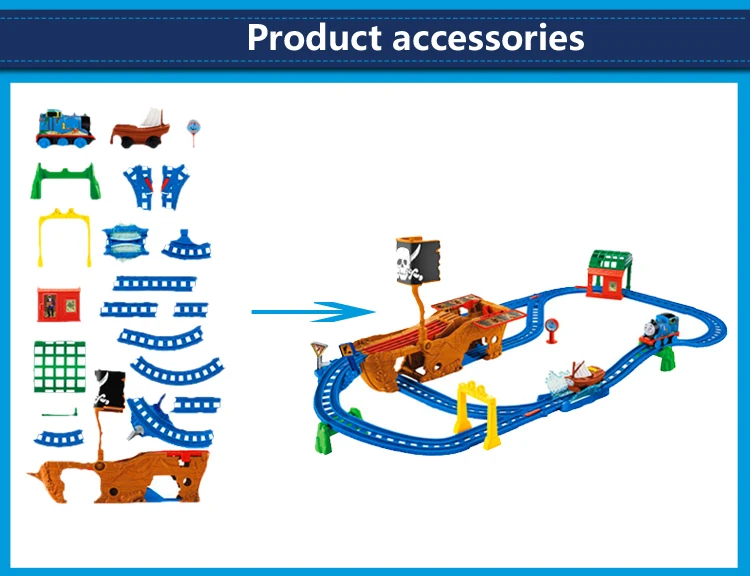 Product accessories